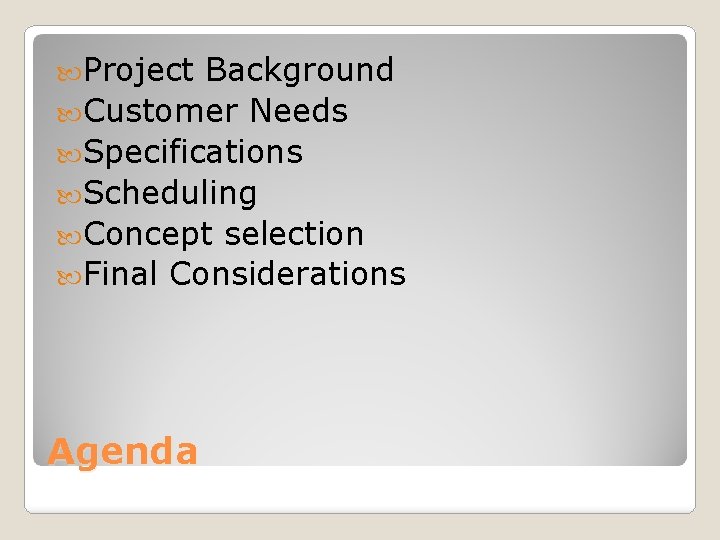 Project Background
Customer Needs
Specifications
Scheduling
Concept selection
Final Considerations

Agenda